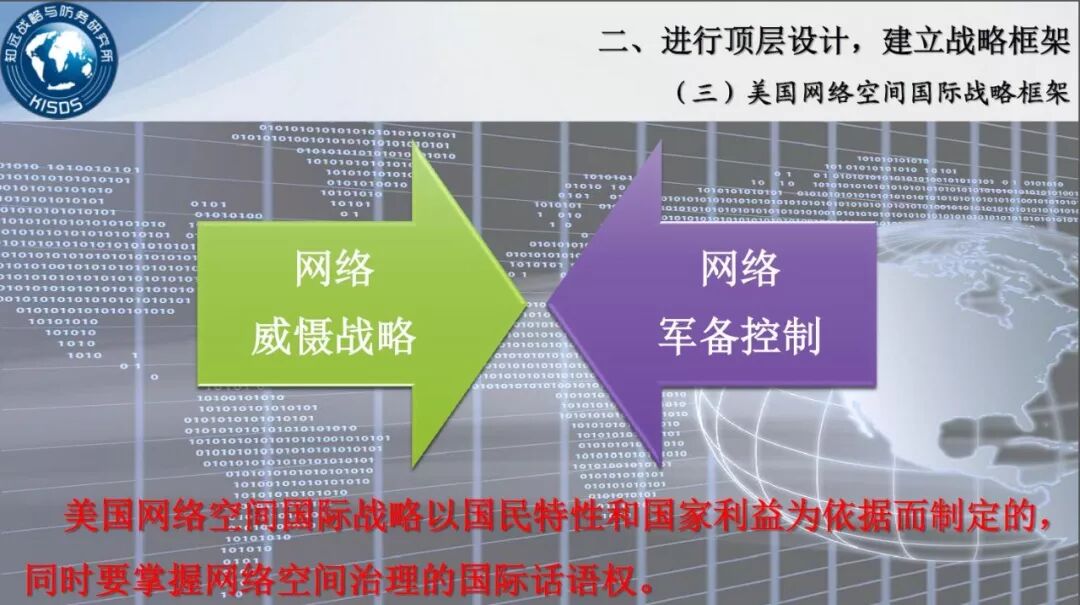 知远战略与防务研究所
KISDS

二、进行顶层设计，建立战略框架

（三）美国网络空间国际战略框架

网络
威慑战略

网络
军备控制

美国网络空间国际战略以国民特性和国家利益为依据而制定的，同时要掌握网络空间治理的国际话语权。